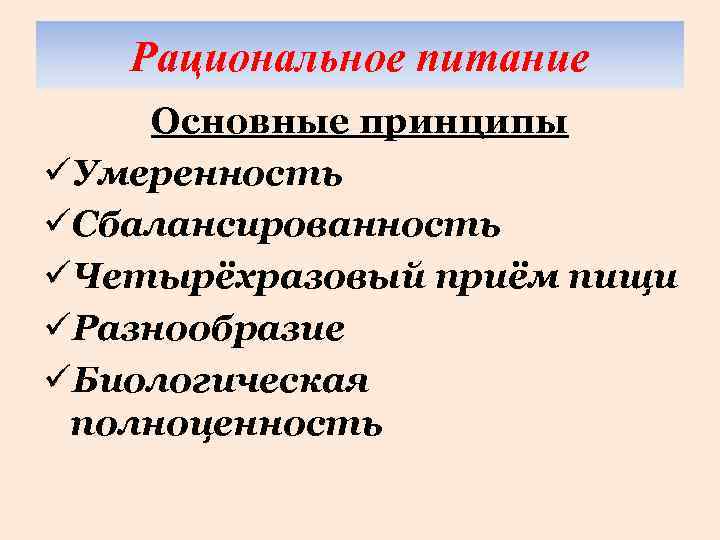 Рациональное питание

Основные принципы

✓Умеренность
✓Сбалансированность
✓Четырёхразовый приём пищи
✓Разнообразие
✓Биологическая полноценность